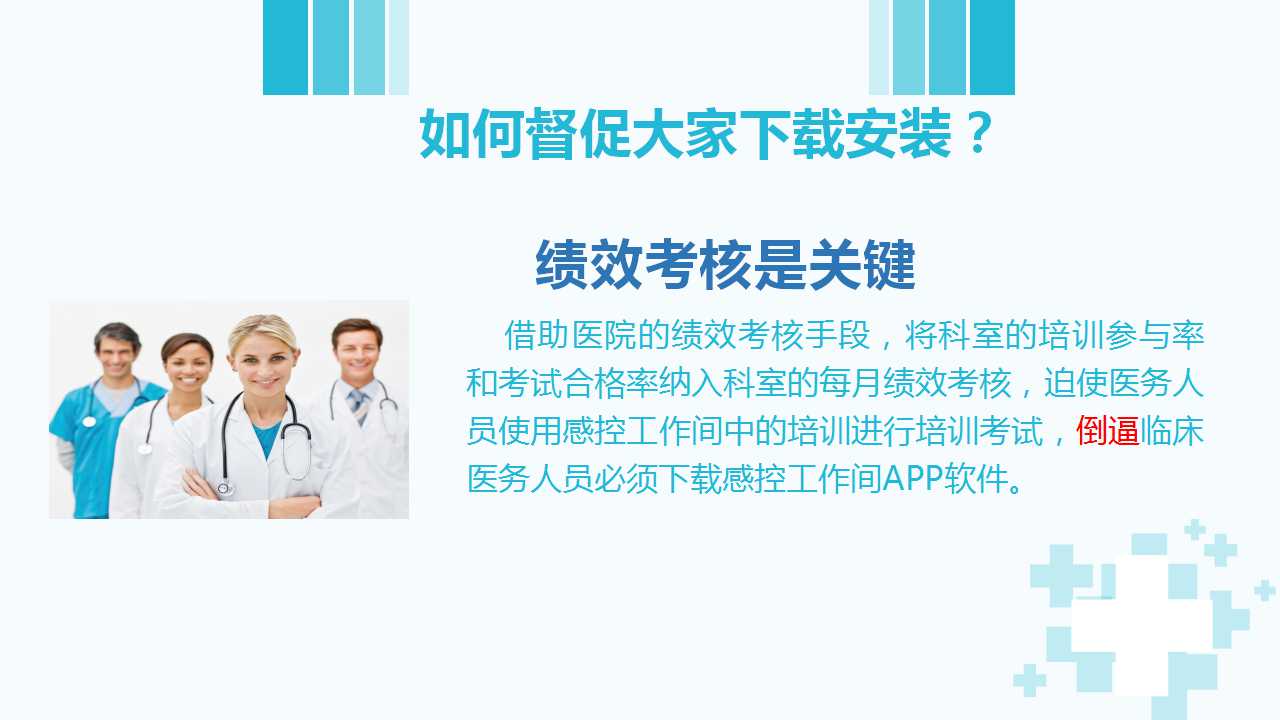 如何督促大家下载安装？

绩效考核是关键

借助医院的绩效考核手段，将科室的培训参与率和考试合格率纳入科室的每月绩效考核，迫使医务人员使用感控工作间中的培训进行培训考试，倒逼临床医务人员必须下载感控工作间APP软件。